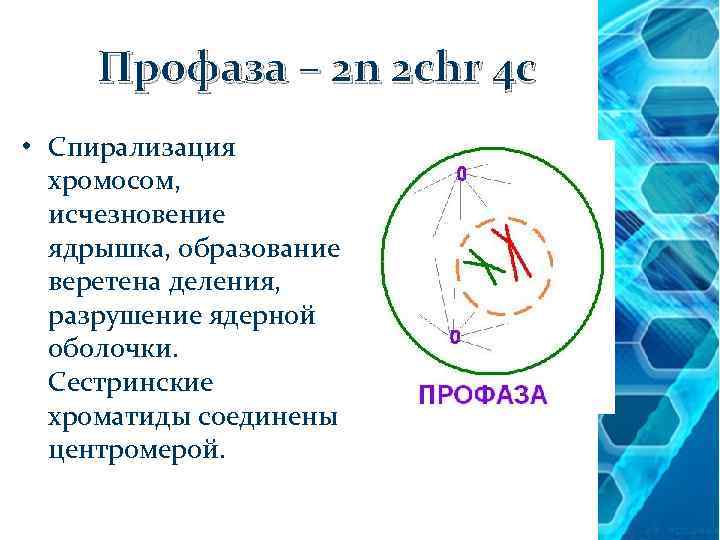 Профаза – 2n 2chr 4c

• Спирализация хромосом, исчезновение ядрышка, образование веретена деления, разрушение ядерной оболочки. Сестринские хроматиды соединены центромерой.

ПРОФАЗА